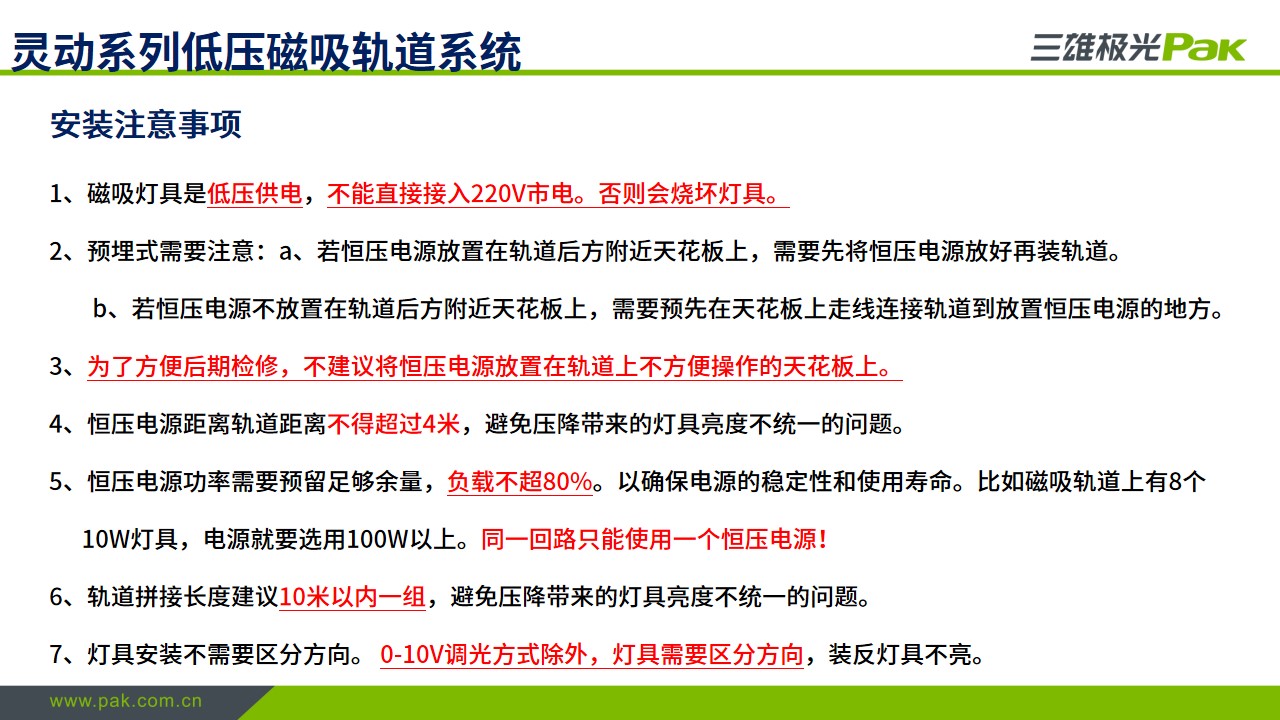 灵动系列低压磁吸轨道系统

三雄极光Pak

安装注意事项

1、磁吸灯具是低压供电，不能直接接入220V市电。否则会烧坏灯具。

2、预埋式需要注意：a、若恒压电源放置在轨道后方附近天花板上，需要先将恒压电源放好再装轨道。

b、若恒压电源不放置在轨道后方附近天花板上，需要预先在天花板上走线连接轨道到放置恒压电源的地方。

3、为了方便后期检修，不建议将恒压电源放置在轨道上不方便操作的天花板上。

4、恒压电源距离轨道距离不得超过4米，避免压降带来的灯具亮度不统一的问题。

5、恒压电源功率需要预留足够余量，负载不超80%。以确保电源的稳定性和使用寿命。比如磁吸轨道上有8个10W灯具，电源就要选用100W以上。同一回路只能使用一个恒压电源！

6、轨道拼接长度建议10米以内一组，避免压降带来的灯具亮度不统一的问题。

7、灯具安装不需要区分方向。 0-10V调光方式除外，灯具需要区分方向，装反灯具不亮。

www.pak.com.cn